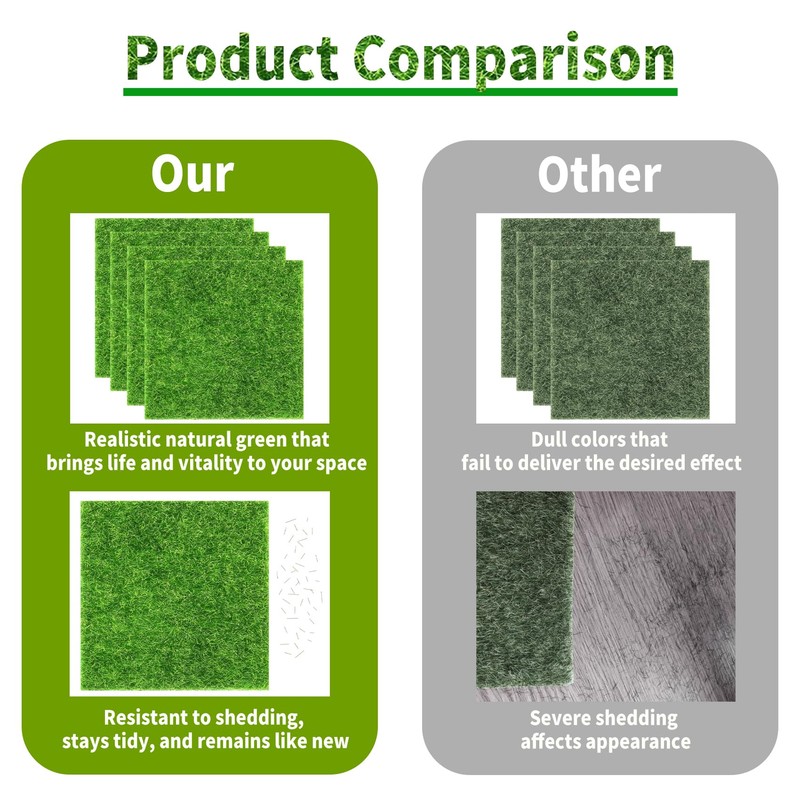 Product Comparison

Our

Realistic natural green that brings life and vitality to your space

Resistant to shedding, stays tidy, and remains like new

Other

Dull colors that fail to deliver the desired effect

Severe shedding affects appearance